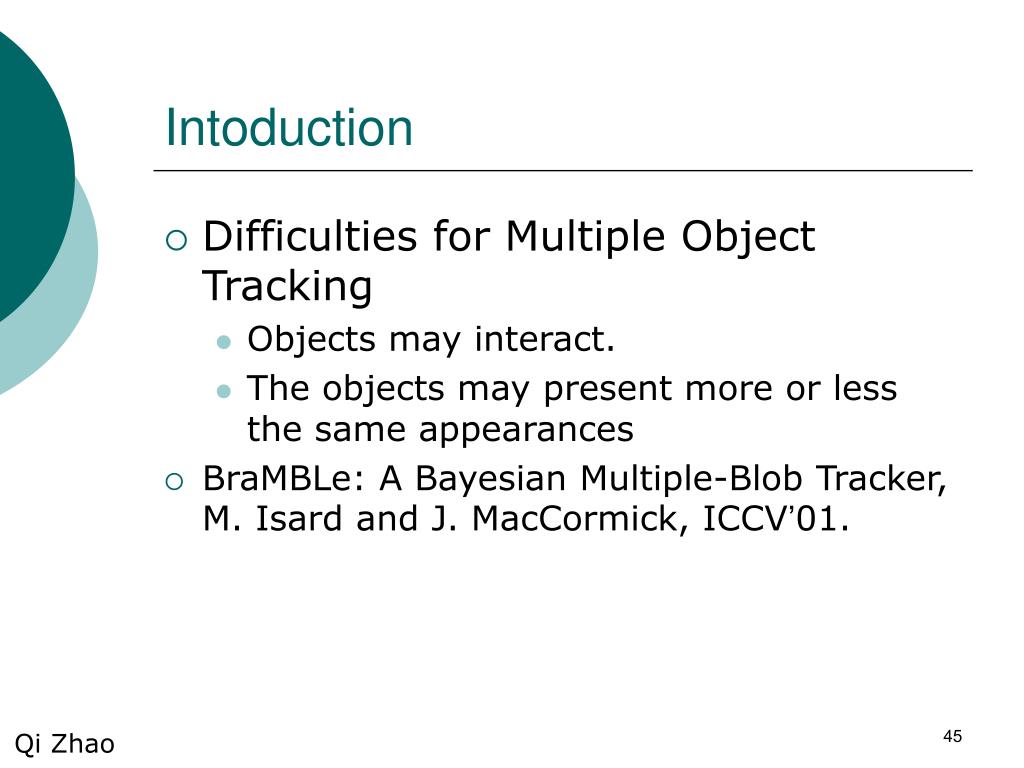 Intoduction

Difficulties for Multiple Object Tracking

Objects may interact.

The objects may present more or less the same appearances

BraMBLe: A Bayesian Multiple-Blob Tracker, M. Isard and J. MacCormick, ICCV’01.

Qi Zhao

45